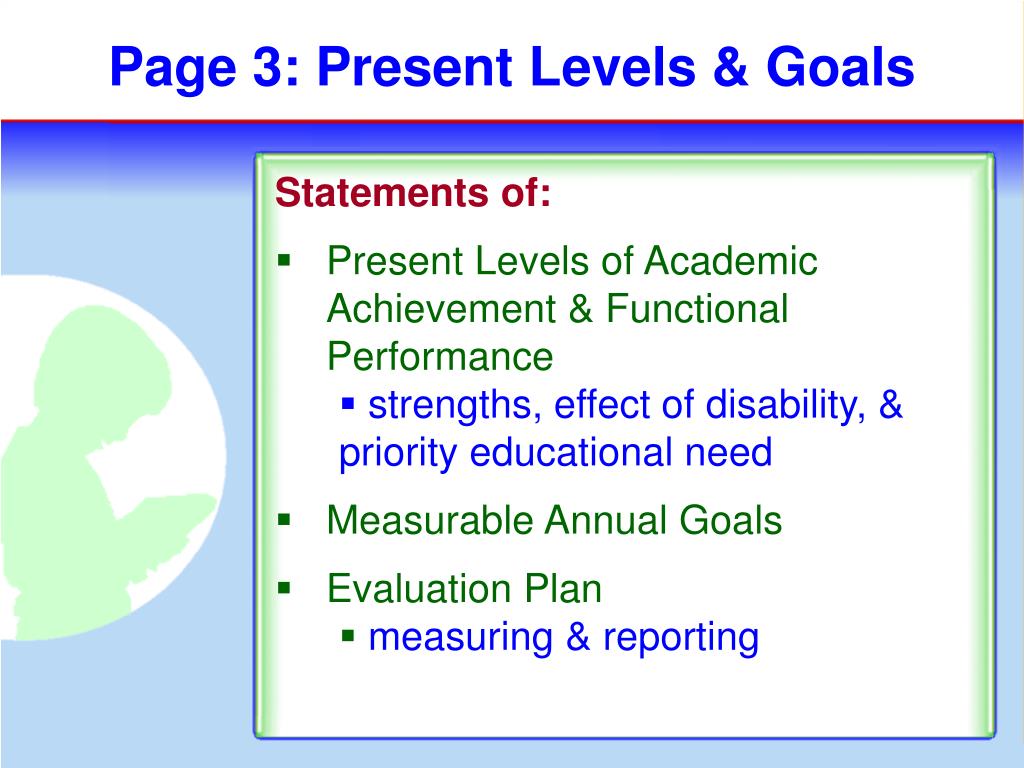 Page 3: Present Levels & Goals

Statements of:

▪ Present Levels of Academic Achievement & Functional Performance
 ▪ strengths, effect of disability, & priority educational need

▪ Measurable Annual Goals

▪ Evaluation Plan
 ▪ measuring & reporting